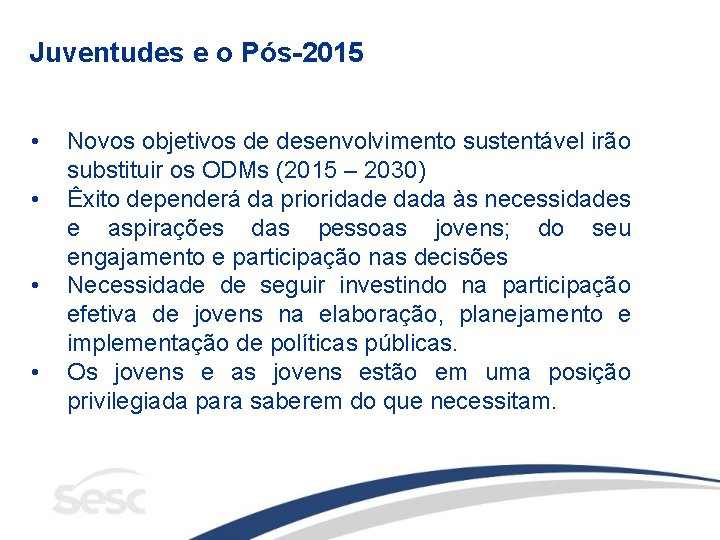 Juventudes e o Pós-2015

• Novos objetivos de desenvolvimento sustentável irão substituir os ODMs (2015 – 2030)
• Êxito dependerá da prioridade dada às necessidades e aspirações das pessoas jovens; do seu engajamento e participação nas decisões
• Necessidade de seguir investindo na participação efetiva de jovens na elaboração, planejamento e implementação de políticas públicas.
• Os jovens e as jovens estão em uma posição privilegiada para saberem do que necessitam.

sesc